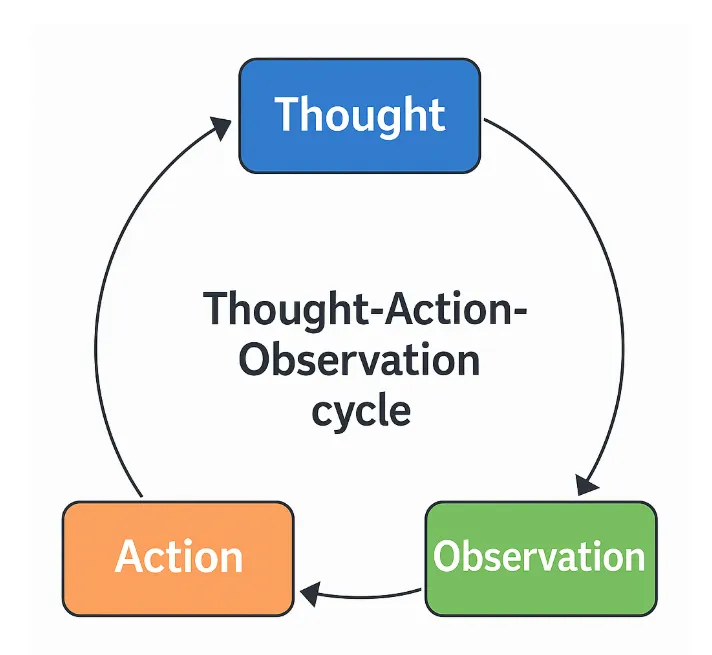 Thought

Thought-Action-Observation cycle

Action

Observation